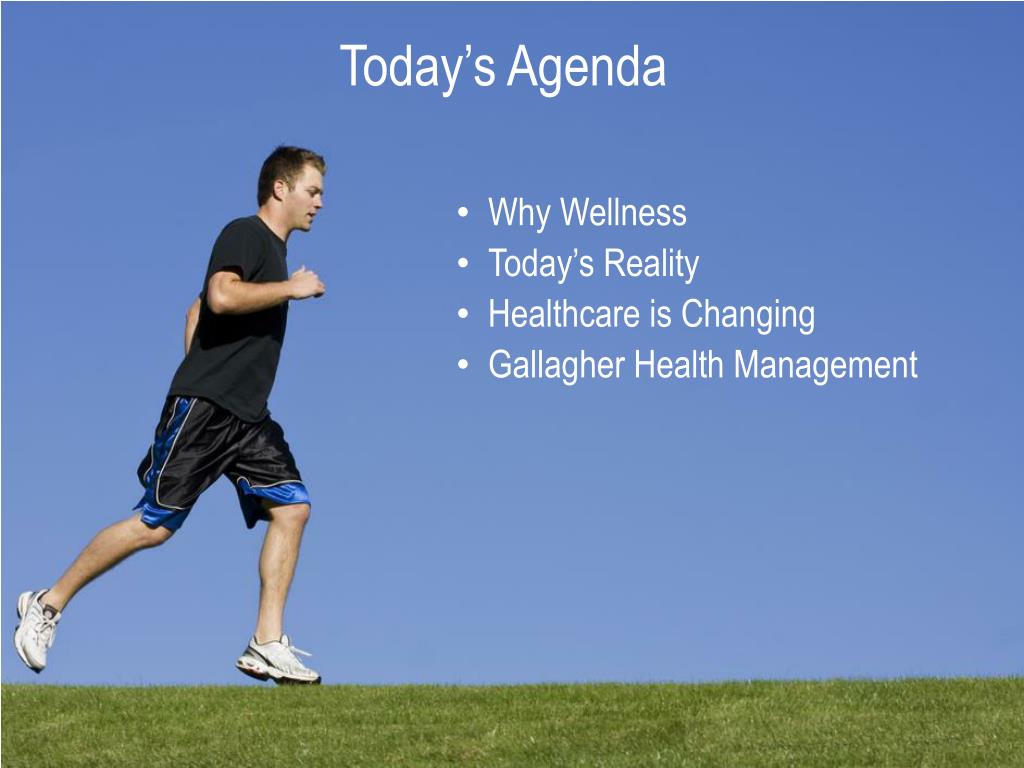 Today’s Agenda

• Why Wellness
• Today’s Reality
• Healthcare is Changing
• Gallagher Health Management